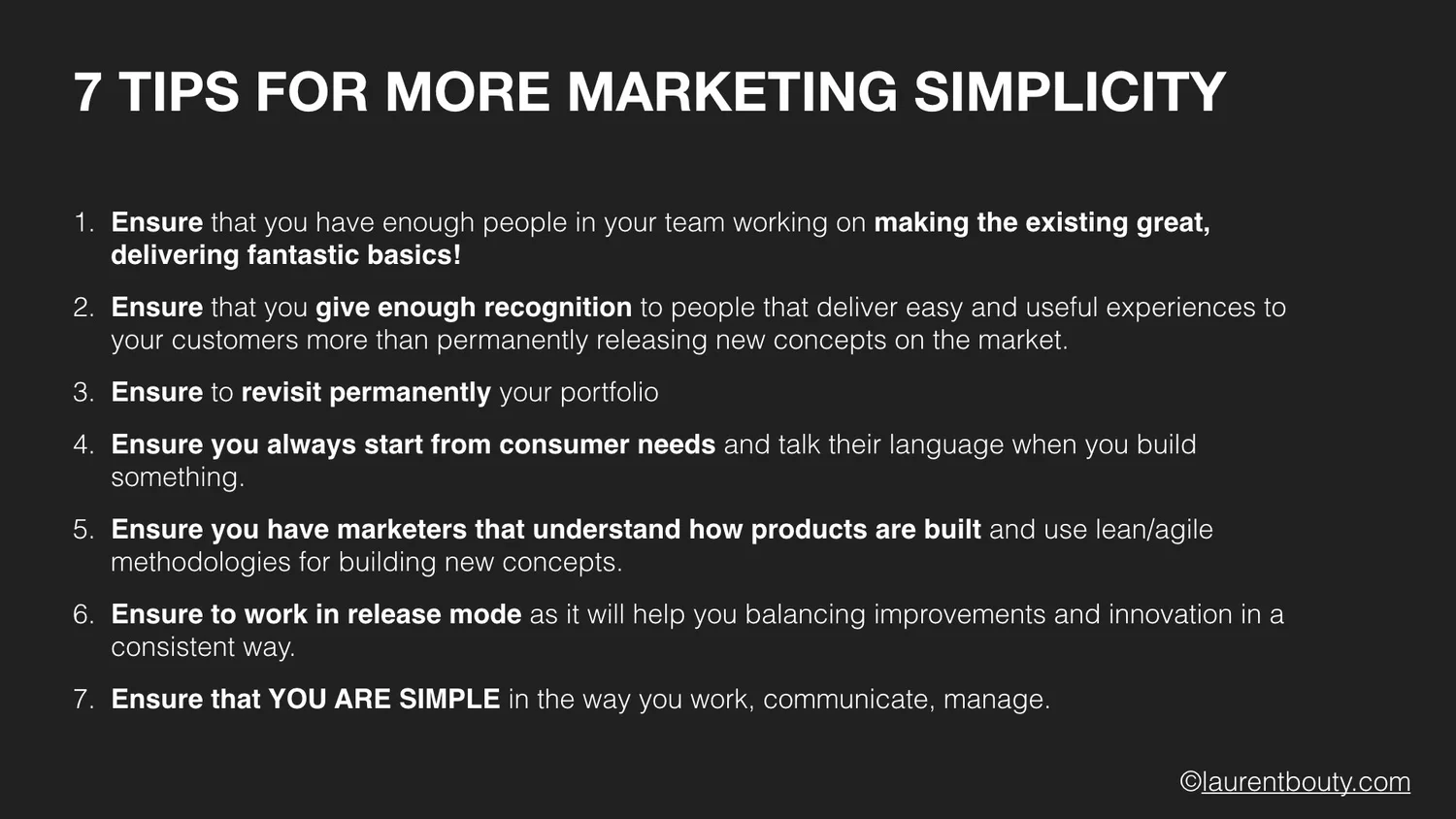 7 TIPS FOR MORE MARKETING SIMPLICITY

1. Ensure that you have enough people in your team working on making the existing great, delivering fantastic basics!

2. Ensure that you give enough recognition to people that deliver easy and useful experiences to your customers more than permanently releasing new concepts on the market.

3. Ensure to revisit permanently your portfolio

4. Ensure you always start from consumer needs and talk their language when you build something.

5. Ensure you have marketers that understand how products are built and use lean/agile methodologies for building new concepts.

6. Ensure to work in release mode as it will help you balancing improvements and innovation in a consistent way.

7. Ensure that YOU ARE SIMPLE in the way you work, communicate, manage.

©laurentbouty.com